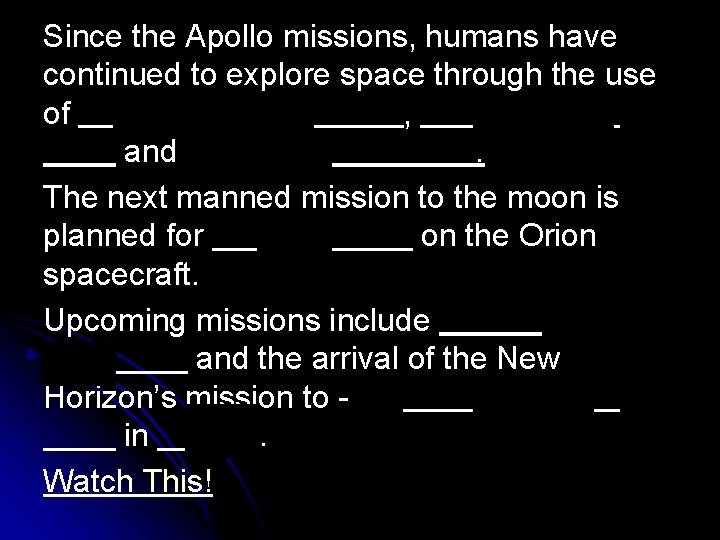 Since the Apollo missions, humans have continued to explore space through the use of __ _____, ___ . ____ and ________.

The next manned mission to the moon is planned for ___ _____ on the Orion spacecraft.

Upcoming missions include ______ ____ and the arrival of the New Horizon's mission to - ____ __ ____ in __ .

Watch This!